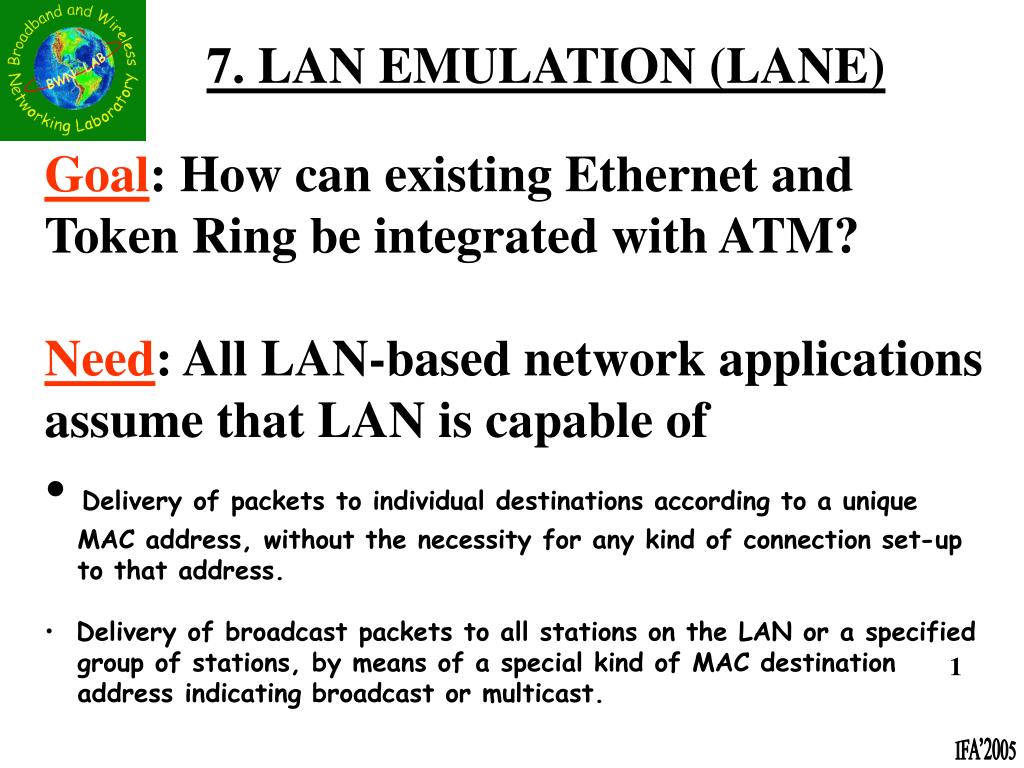 Broadband and Wireless Networking Laboratory
BWN-LAB

7. LAN EMULATION (LANE)

Goal: How can existing Ethernet and Token Ring be integrated with ATM?

Need: All LAN-based network applications assume that LAN is capable of

• Delivery of packets to individual destinations according to a unique MAC address, without the necessity for any kind of connection set-up to that address.

• Delivery of broadcast packets to all stations on the LAN or a specified group of stations, by means of a special kind of MAC destination address indicating broadcast or multicast.

1

IFA'2005